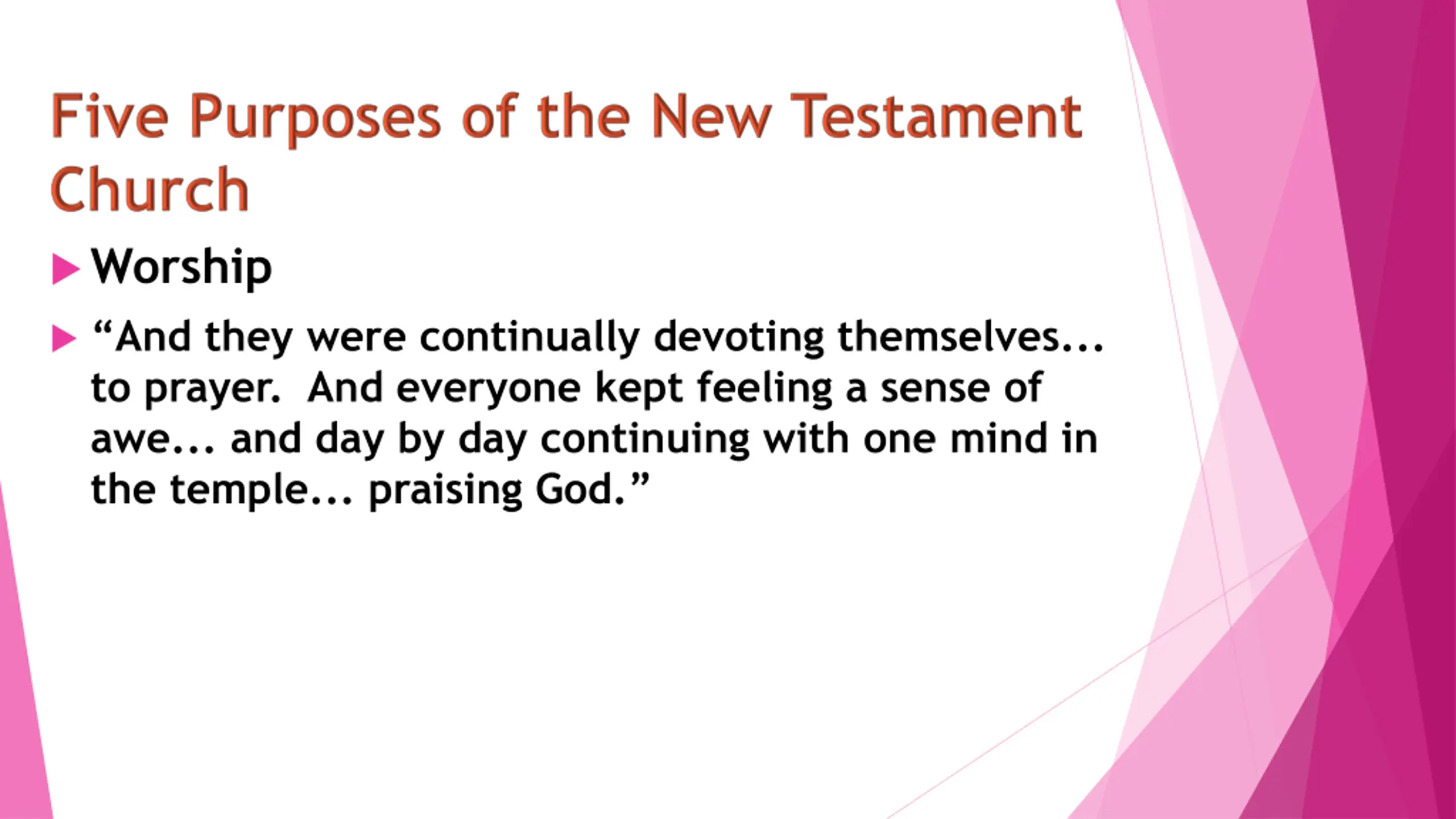 Five Purposes of the New Testament Church

Worship

“And they were continually devoting themselves… to prayer. And everyone kept feeling a sense of awe… and day by day continuing with one mind in the temple… praising God.”